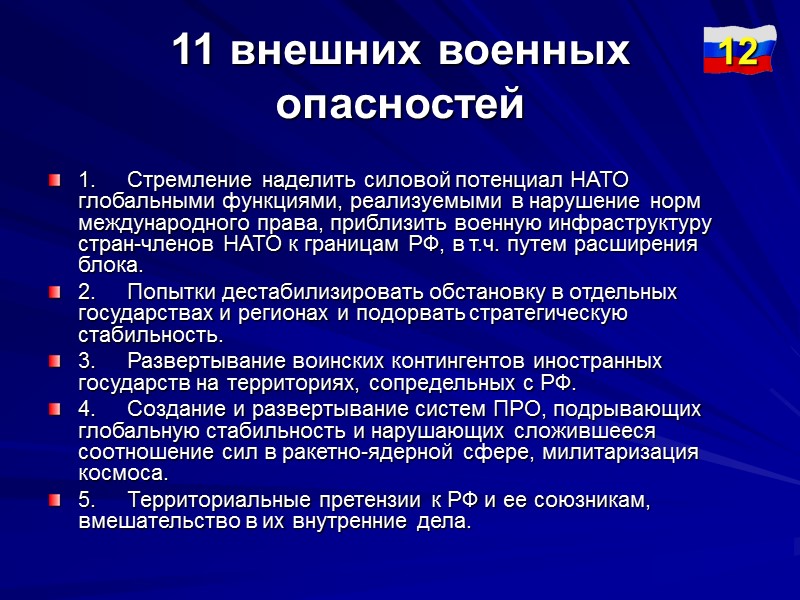 11 внешних военных опасностей

12

1. Стремление наделить силовой потенциал НАТО глобальными функциями, реализуемыми в нарушение норм международного права, приблизить военную инфраструктуру стран-членов НАТО к границам РФ, в т.ч. путем расширения блока.

2. Попытки дестабилизировать обстановку в отдельных государствах и регионах и подорвать стратегическую стабильность.

3. Развертывание воинских контингентов иностранных государств на территориях, сопредельных с РФ.

4. Создание и развертывание систем ПРО, подрывающих глобальную стабильность и нарушающих сложившееся соотношение сил в ракетно-ядерной сфере, милитаризация космоса.

5. Территориальные претензии к РФ и ее союзникам, вмешательство в их внутренние дела.